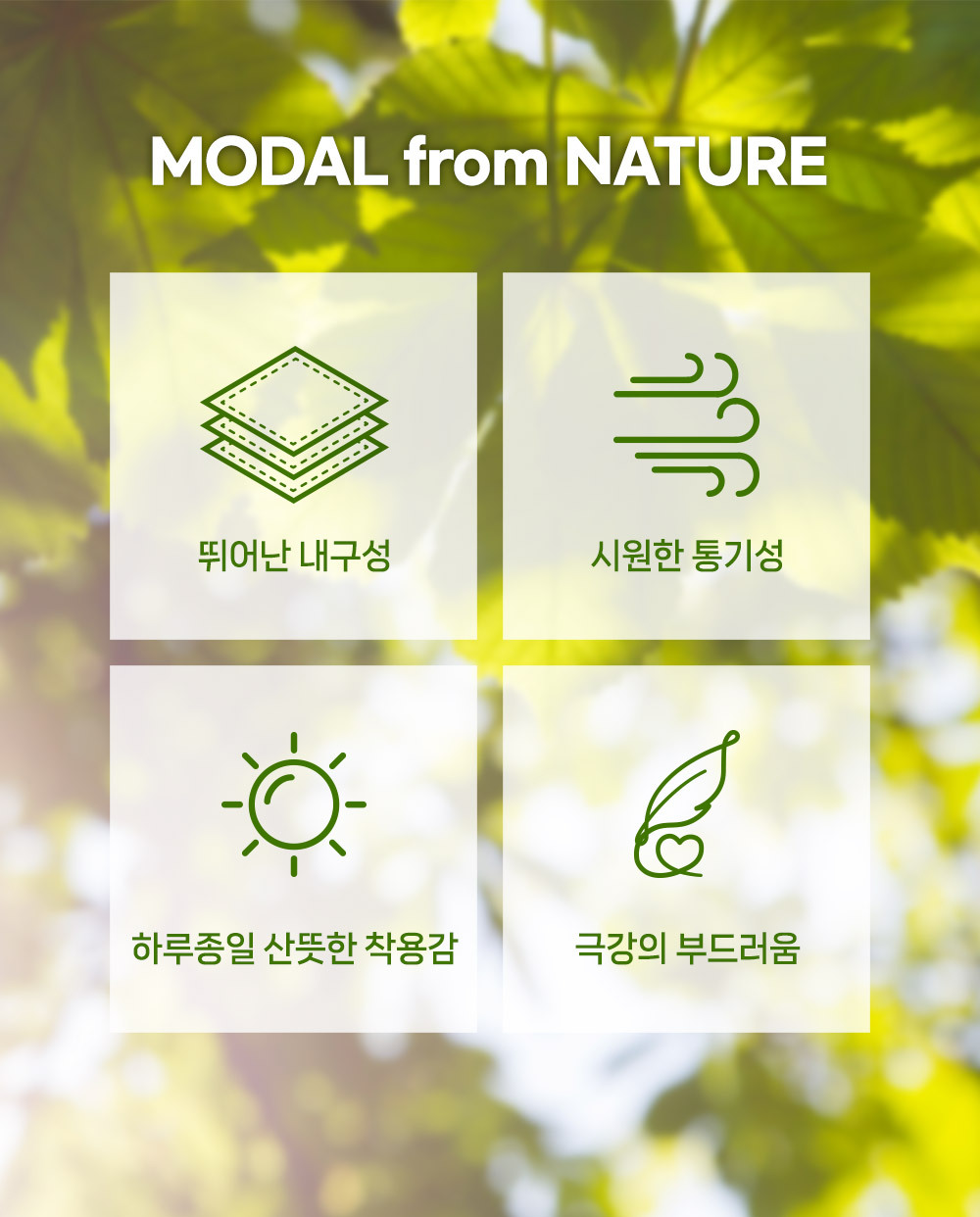 MODAL from NATURE

뛰어난 내구성

시원한 통기성

하루종일 산뜻한 착용감

극강의 부드러움